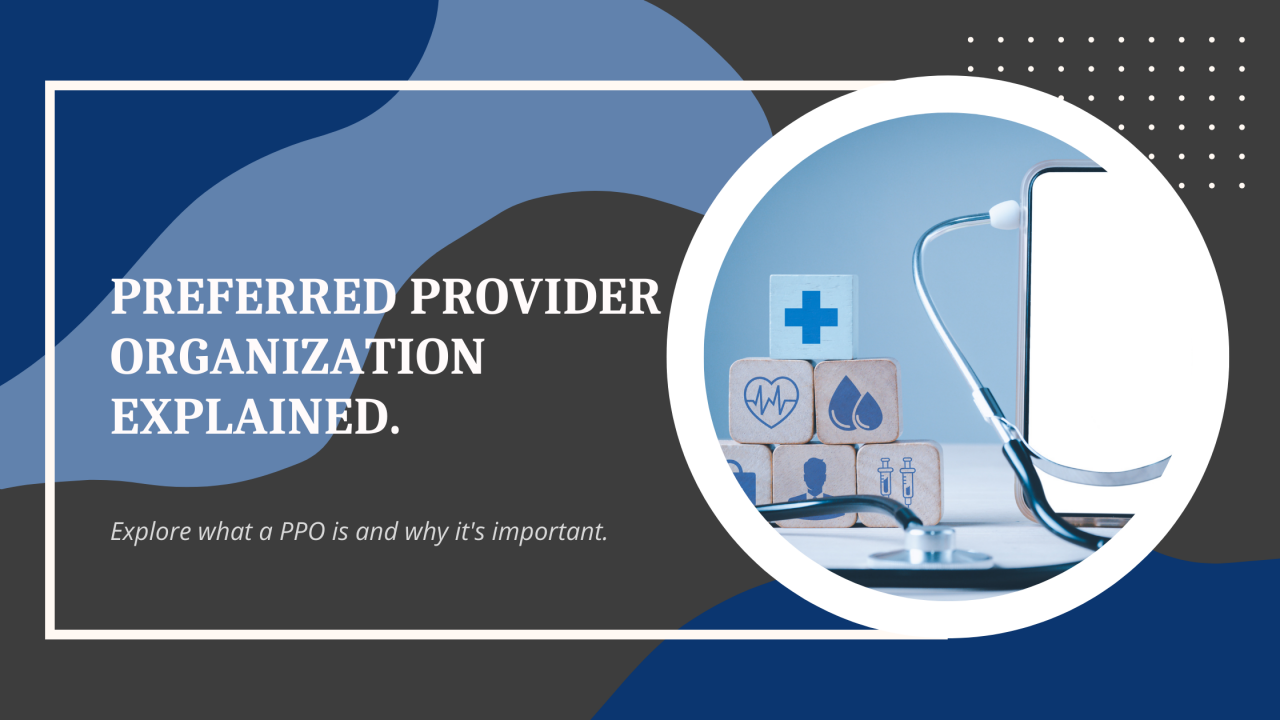 PREFERRED PROVIDER ORGANIZATION EXPLAINED.

Explore what a PPO is and why it's important.